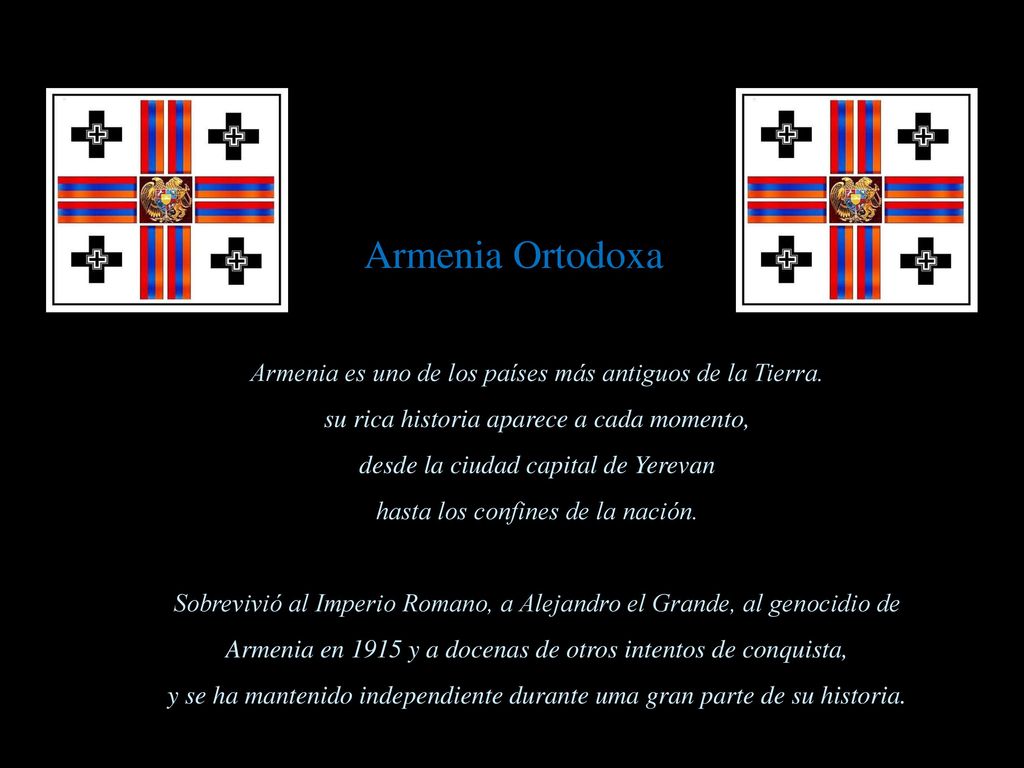 Armenia Ortodoxa

Armenia es uno de los países más antiguos de la Tierra.
su rica historia aparece a cada momento,
desde la ciudad capital de Yerevan
hasta los confines de la nación.

Sobrevivió al Imperio Romano, a Alejandro el Grande, al genocidio de Armenia en 1915 y a docenas de otros intentos de conquista,
y se ha mantenido independiente durante uma gran parte de su historia.